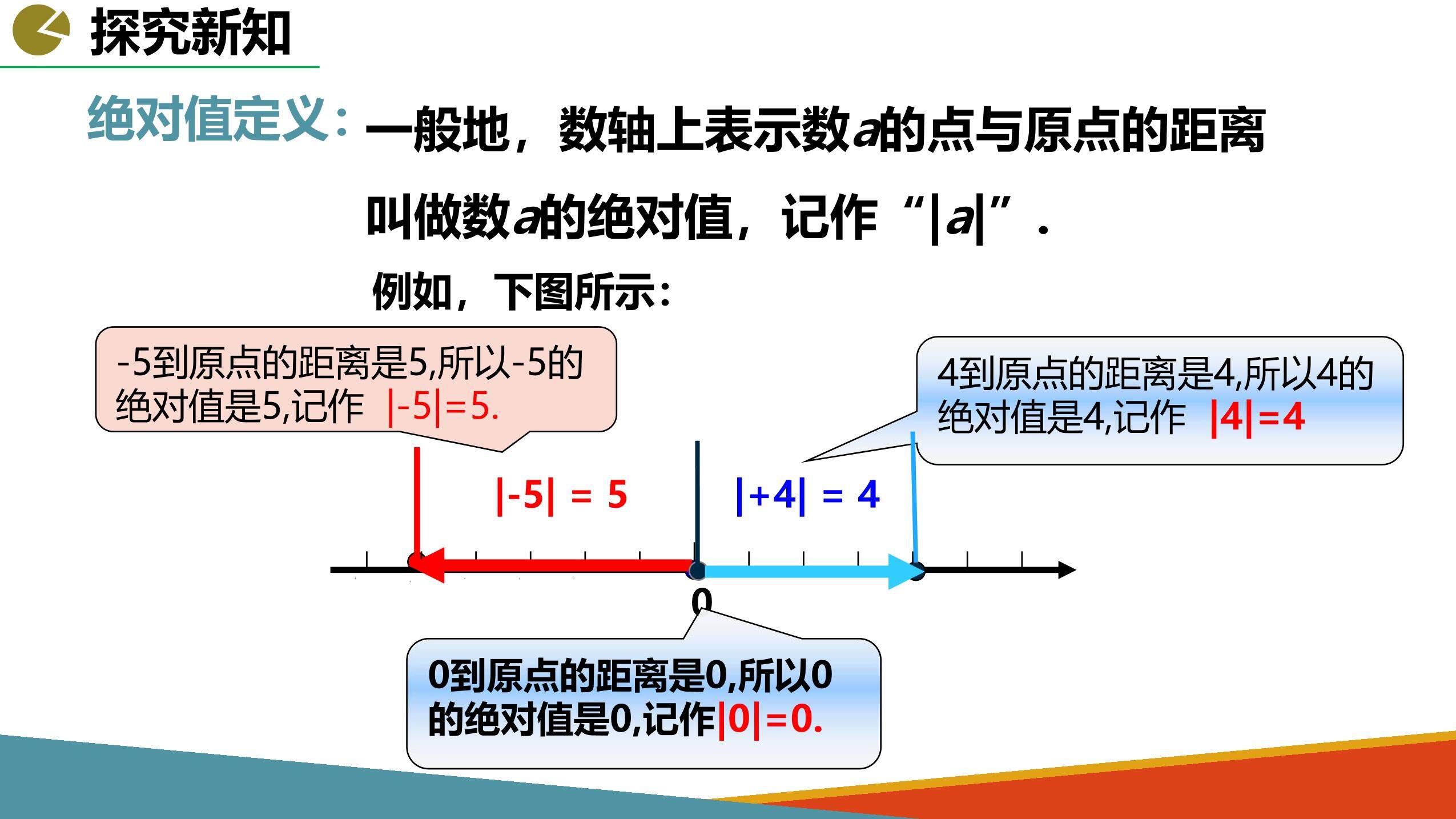 探究新知

绝对值定义：一般地，数轴上表示数$a$的点与原点的距离叫做数$a$的绝对值，记作“$|a|$”.

例如，下图所示：

-5到原点的距离是5,所以-5的绝对值是5,记作 $|-5|=5$.

4到原点的距离是4,所以4的绝对值是4,记作 $|4|=4$

$|-5| = 5$

$|+4| = 4$

0

0到原点的距离是0,所以0的绝对值是0,记作$|0|=0$.